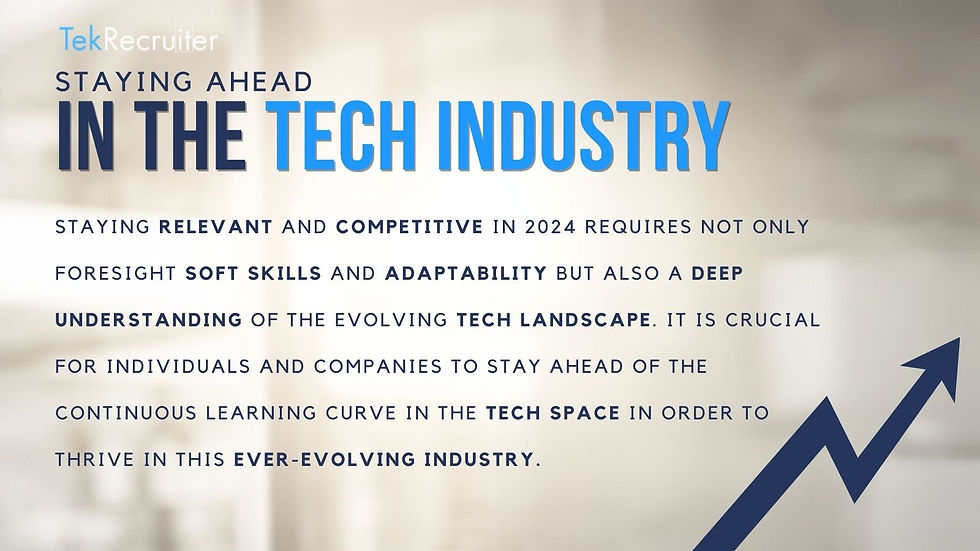 TekRecruiter

STAYING AHEAD
IN THE TECH INDUSTRY

STAYING RELEVANT AND COMPETITIVE IN 2024 REQUIRES NOT ONLY FORESIGHT SOFT SKILLS AND ADAPTABILITY BUT ALSO A DEEP UNDERSTANDING OF THE EVOLVING TECH LANDSCAPE. IT IS CRUCIAL FOR INDIVIDUALS AND COMPANIES TO STAY AHEAD OF THE CONTINUOUS LEARNING CURVE IN THE TECH SPACE IN ORDER TO THRIVE IN THIS EVER-EVOLVING INDUSTRY.